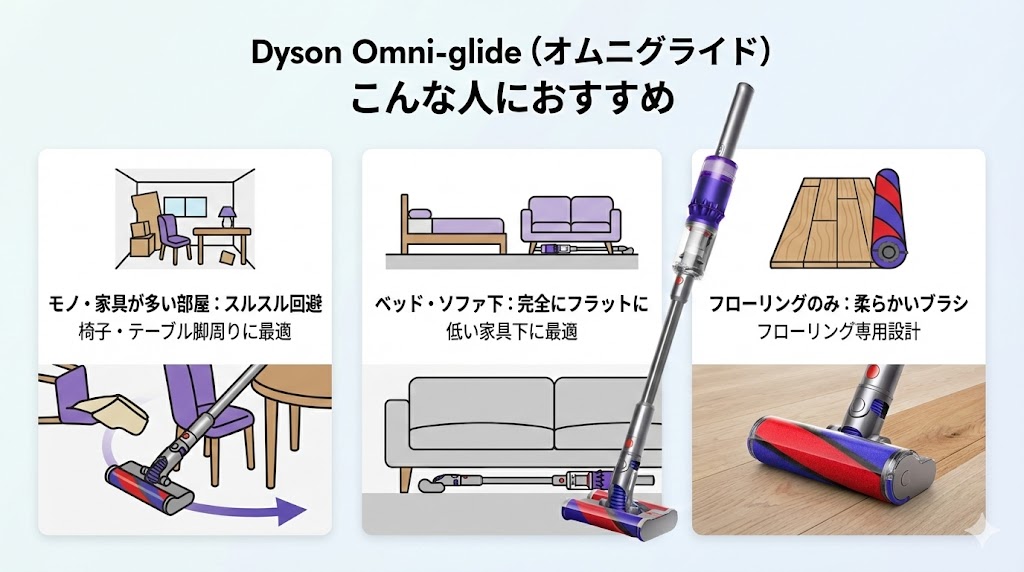 Dyson Omni-glide（オムニグライド）
こんな人におすすめ

モノ・家具が多い部屋：スルスル回避
椅子・テーブル脚周りに最適

ベッド・ソファ下：完全にフラットに
低い家具下に最適

フローリングのみ：柔らかいブラシ
フローリング専用設計